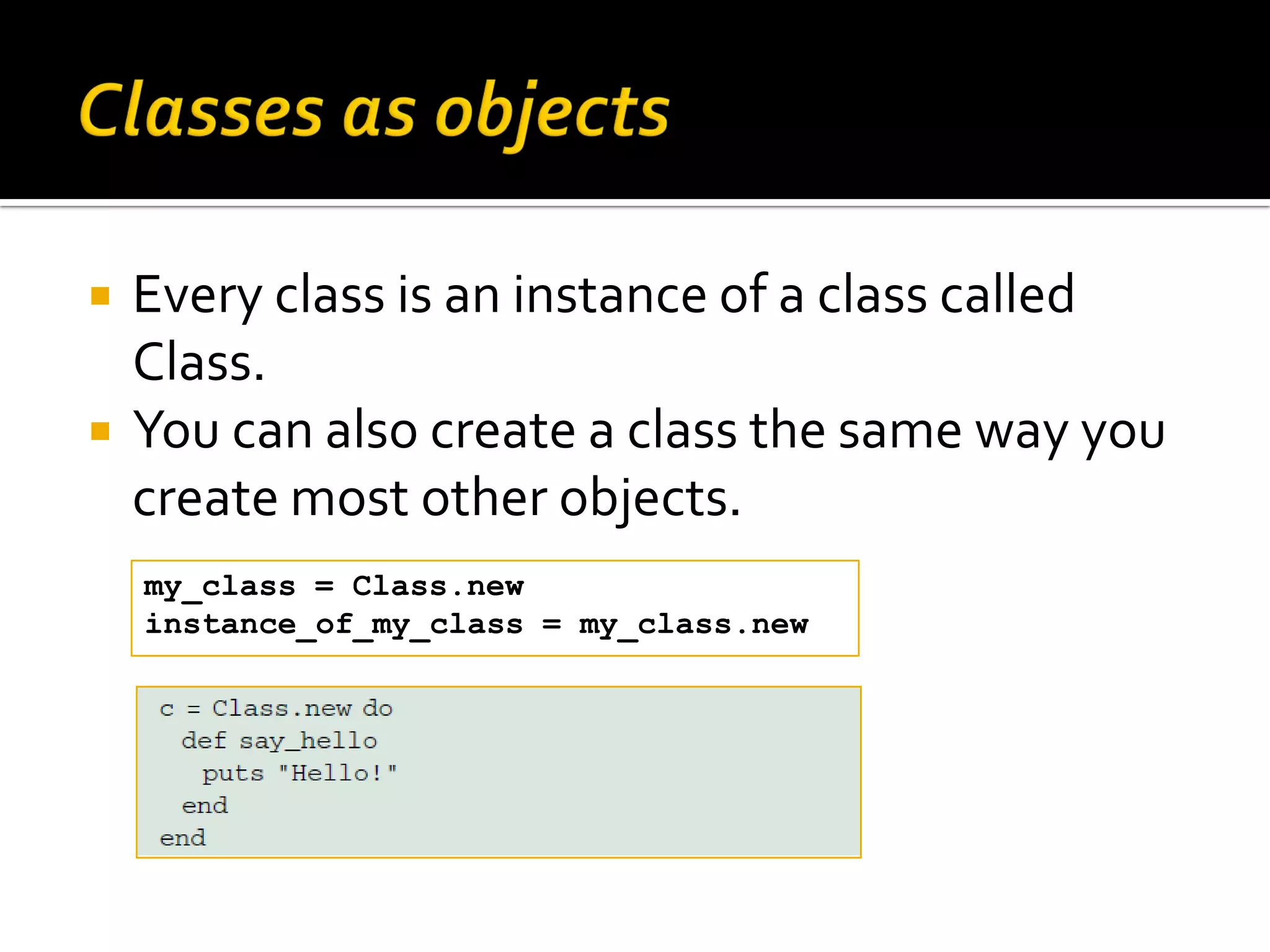 Classes as objects

Every class is an instance of a class called Class.

You can also create a class the same way you create most other objects.

my_class = Class.new
instance_of_my_class = my_class.new

c = Class.new do
  def say_hello
    puts "Hello!"
  end
end